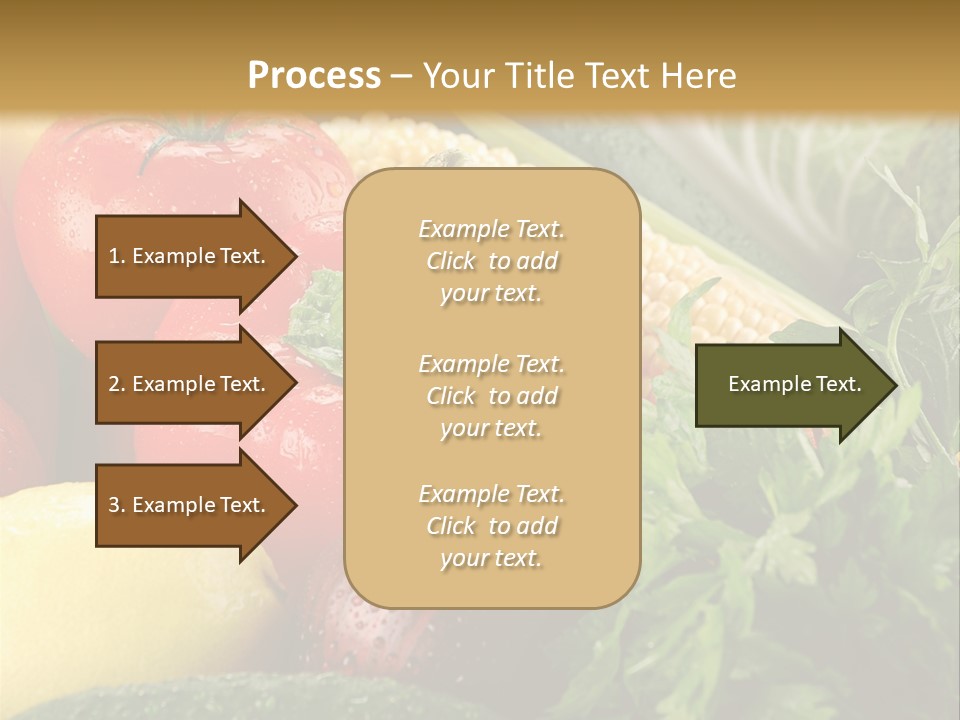 Process – Your Title Text Here

1. Example Text.

2. Example Text.

3. Example Text.

Example Text. Click to add your text.

Example Text. Click to add your text.

Example Text. Click to add your text.

Example Text.